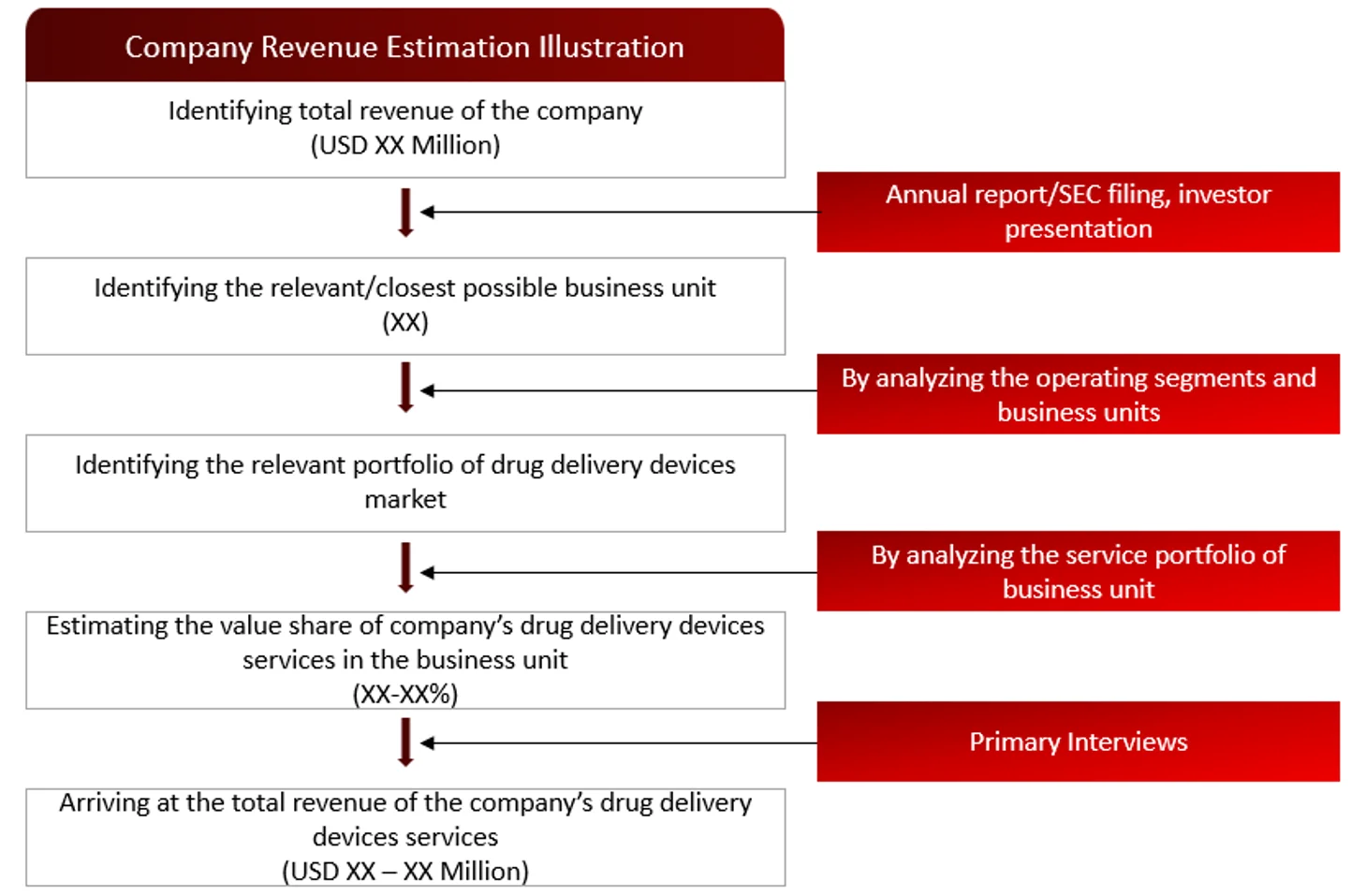 Company Revenue Estimation Illustration

Identifying total revenue of the company
(USD XX Million)

Annual report/SEC filing, investor presentation

Identifying the relevant/closest possible business unit
(XX)

By analyzing the operating segments and business units

Identifying the relevant portfolio of drug delivery devices market

By analyzing the service portfolio of business unit

Estimating the value share of company's drug delivery devices services in the business unit
(XX-XX%)

Primary Interviews

Arriving at the total revenue of the company's drug delivery devices services
(USD XX – XX Million)